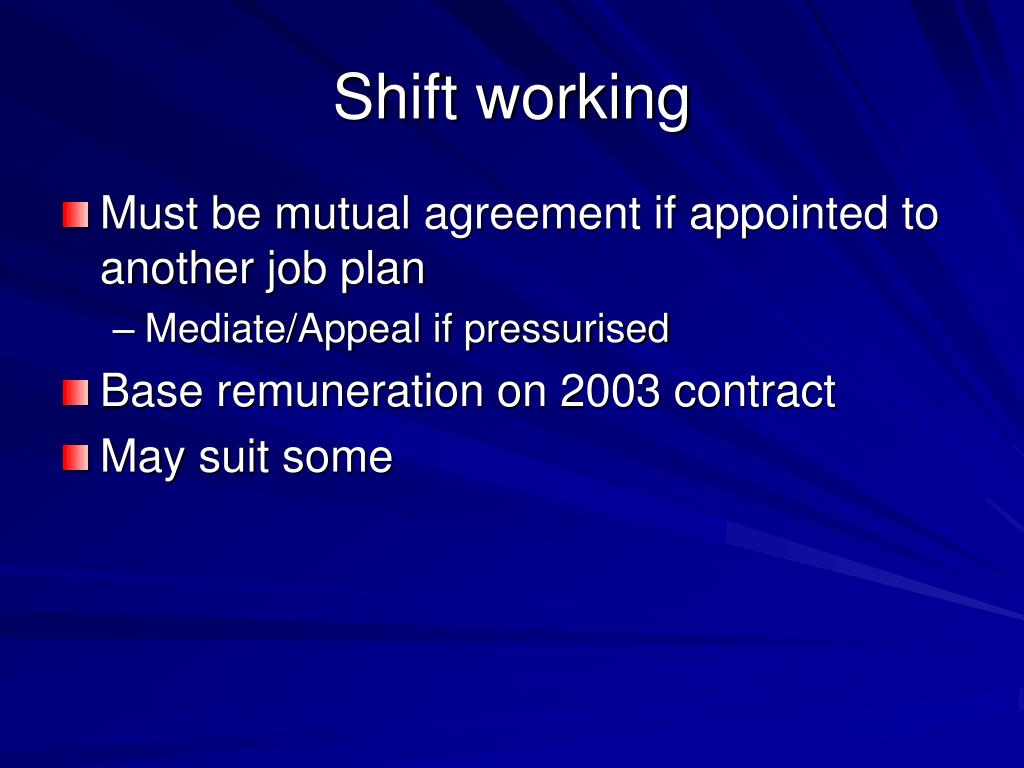 Shift working

Must be mutual agreement if appointed to another job plan

– Mediate/Appeal if pressurised

Base remuneration on 2003 contract

May suit some